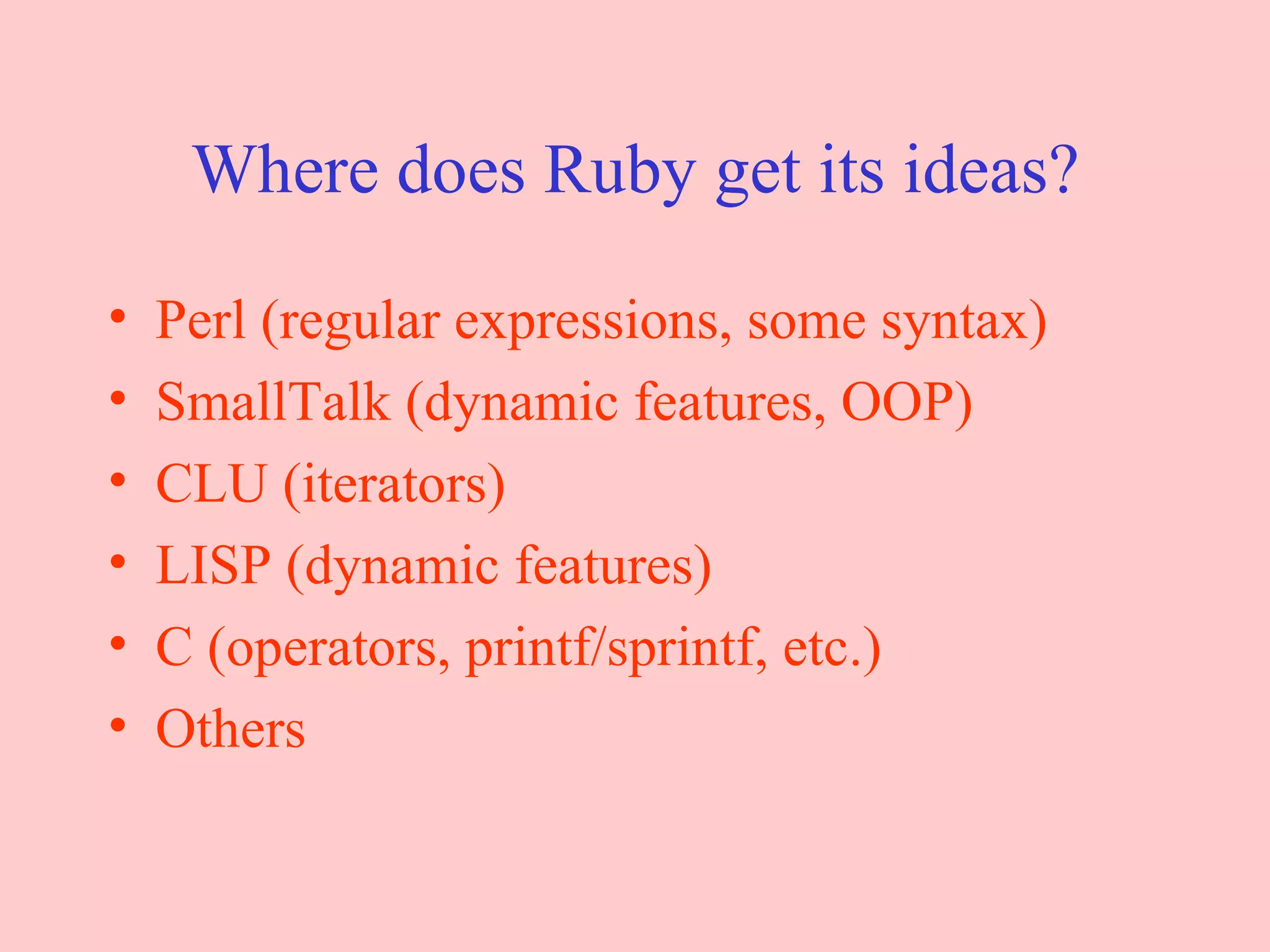 Where does Ruby get its ideas?

• Perl (regular expressions, some syntax)
• SmallTalk (dynamic features, OOP)
• CLU (iterators)
• LISP (dynamic features)
• C (operators, printf/sprintf, etc.)
• Others